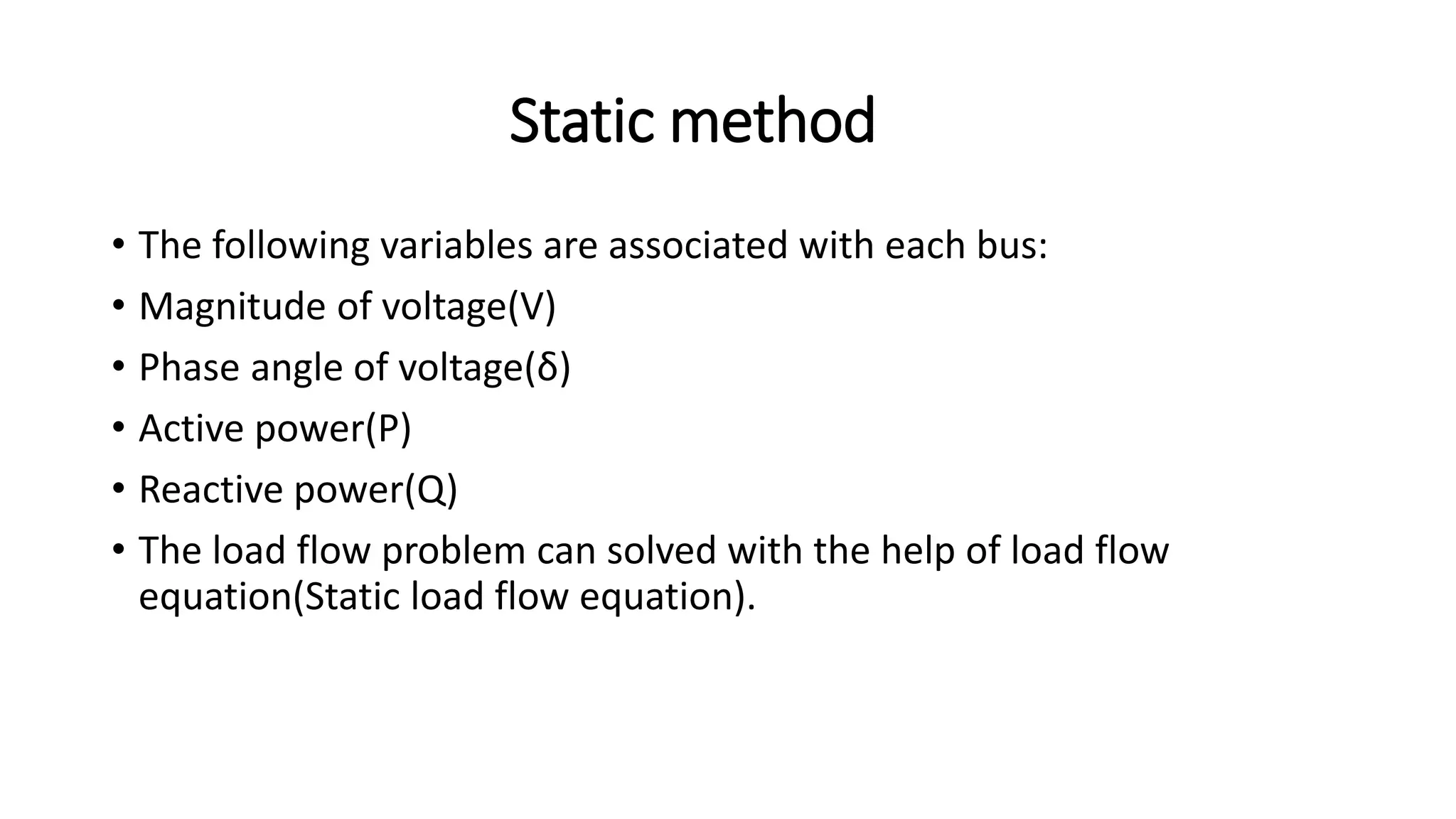 Static method

• The following variables are associated with each bus:
• Magnitude of voltage(V)
• Phase angle of voltage(δ)
• Active power(P)
• Reactive power(Q)
• The load flow problem can solved with the help of load flow equation(Static load flow equation).